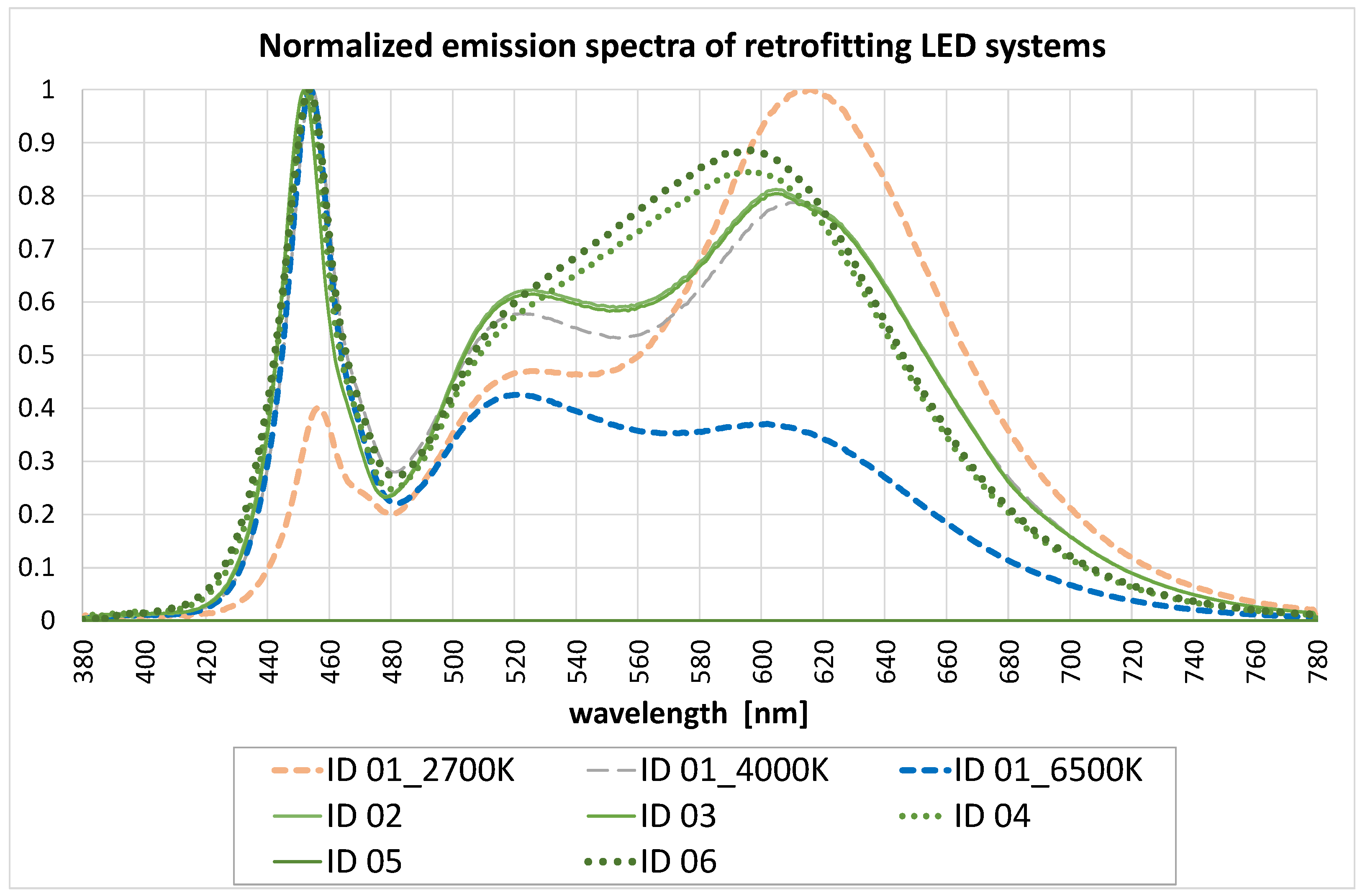 Normalized emission spectra of retrofitting LED systems

1
0.9
0.8
0.7
0.6
0.5
0.4
0.3
0.2
0.1
0

380 400 420 440 460 480 500 520 540 560 580 600 620 640 660 680 700 720 740 760 780

wavelength [nm]

ID 01_2700K
ID 01_4000K
ID 01_6500K
ID 02
ID 03
ID 04
ID 05
ID 06